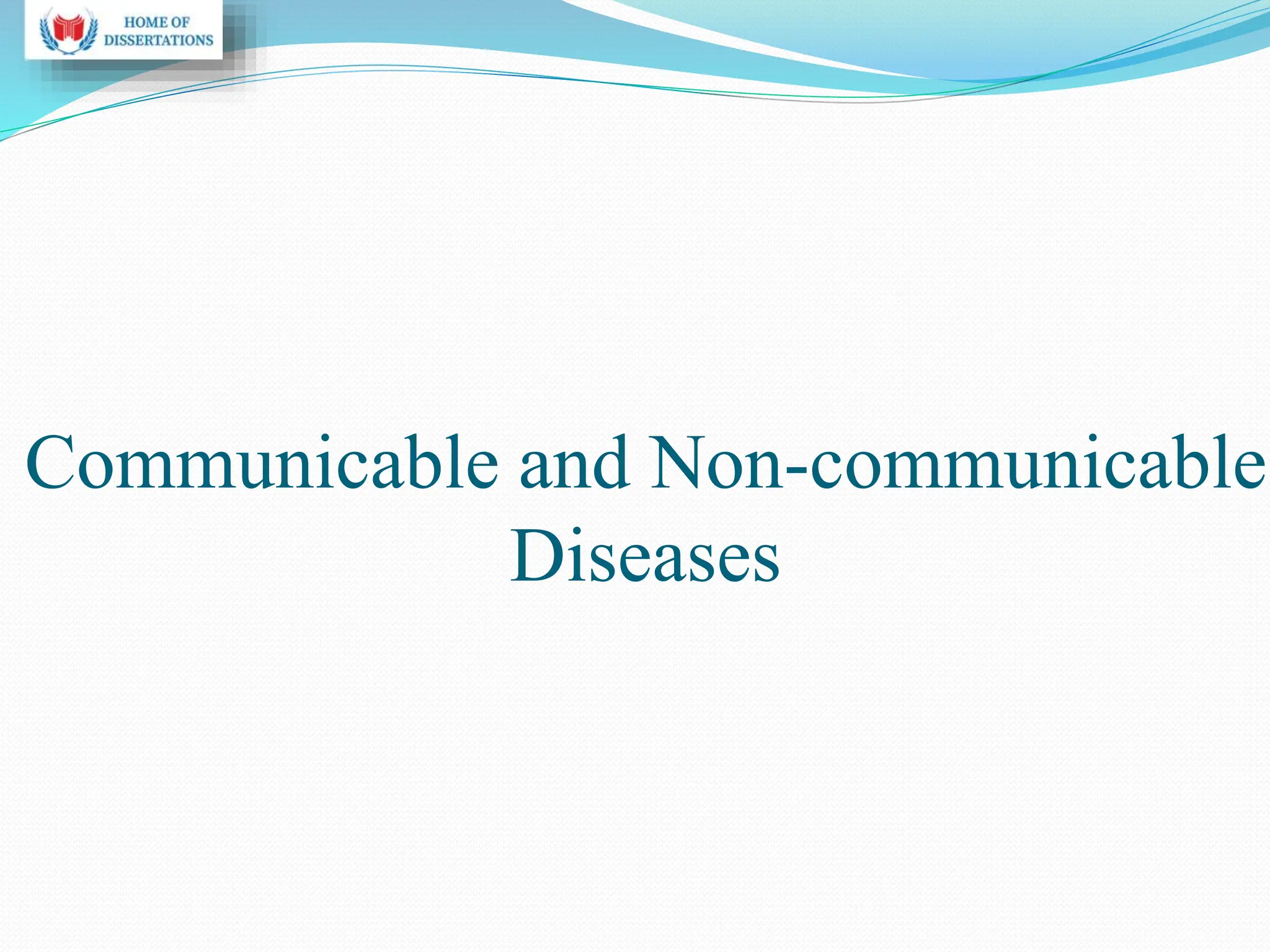 HOME OF
DISSERTATIONS

Communicable and Non-communicable Diseases